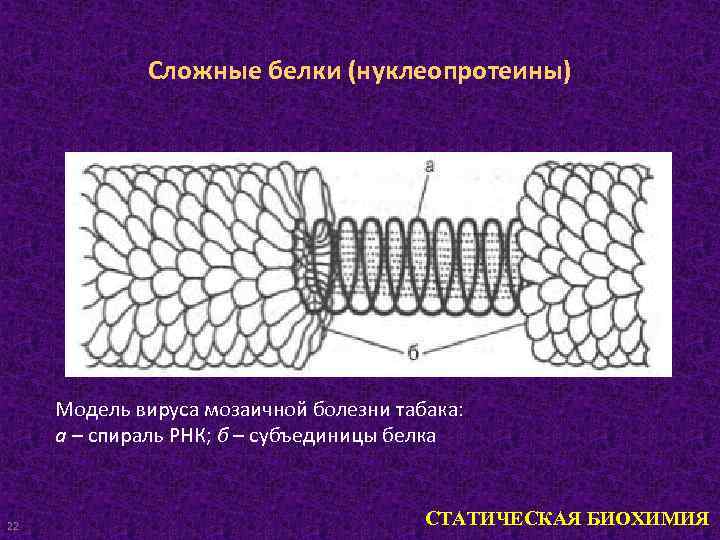 Сложные белки (нуклеопротеины)

а

б

Модель вируса мозаичной болезни табака:
а – спираль РНК; б – субъединицы белка

22

СТАТИЧЕСКАЯ БИОХИМИЯ